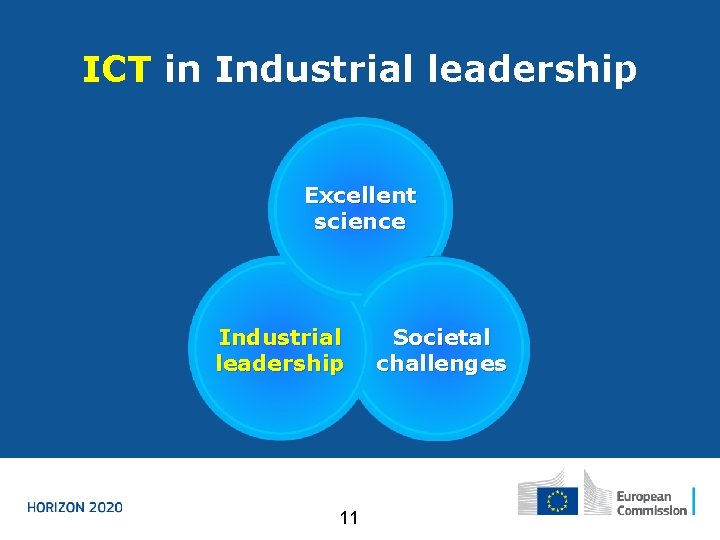 ICT in Industrial leadership

Excellent science

Industrial leadership

Societal challenges

HORIZON 2020

11

European Commission